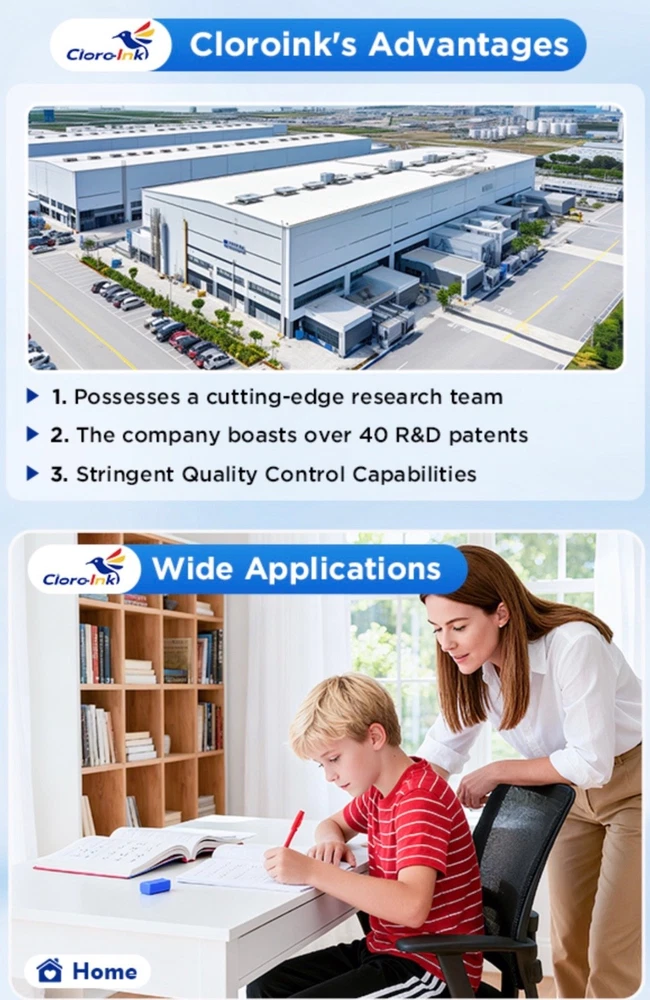 Cloro-Ink Cloroink's Advantages

1. Possesses a cutting-edge research team

2. The company boasts over 40 R&D patents

3. Stringent Quality Control Capabilities

Cloro-Ink Wide Applications

Home